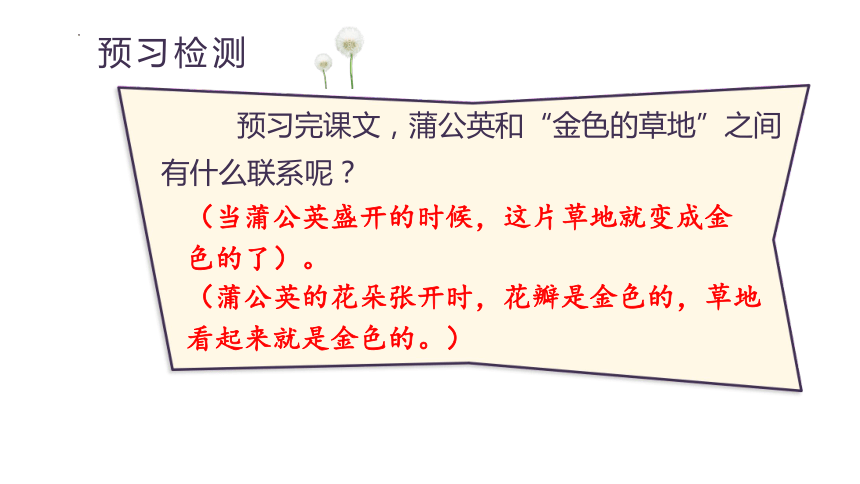 预习检测

预习完课文，蒲公英和“金色的草地”之间有什么联系呢？

（当蒲公英盛开的时候，这片草地就变成金色的了）。

（蒲公英的花朵张开时，花瓣是金色的，草地看起来就是金色的。）